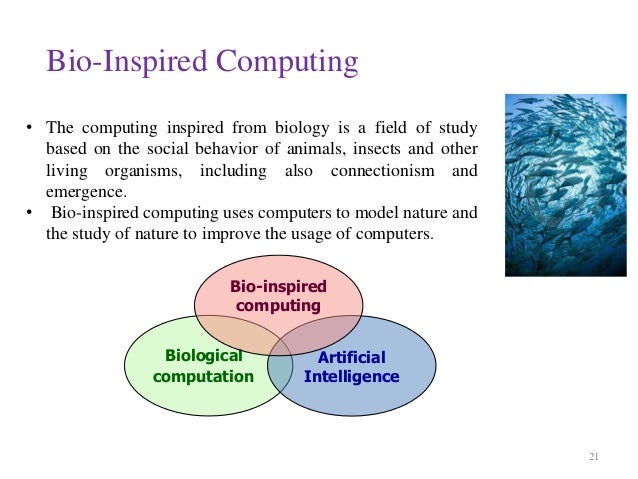 Bio-Inspired Computing

• The computing inspired from biology is a field of study based on the social behavior of animals, insects and other living organisms, including also connectionism and emergence.
• Bio-inspired computing uses computers to model nature and the study of nature to improve the usage of computers.

Bio-inspired computing

Biological computation

Artificial Intelligence

21